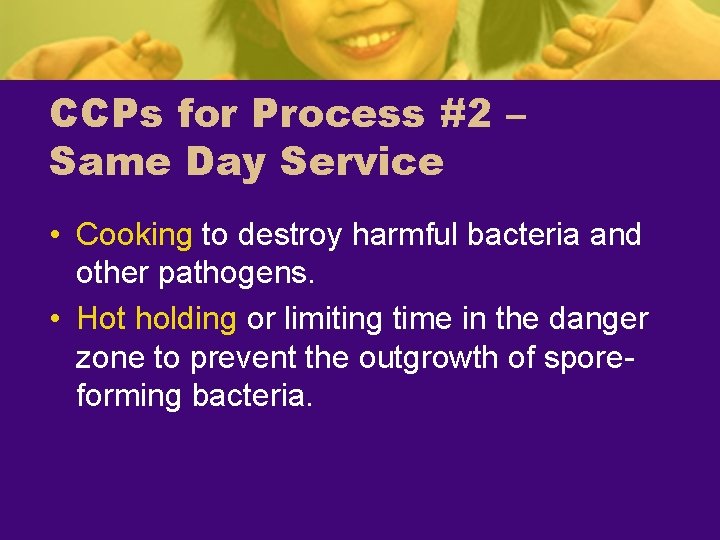 CCPs for Process #2 – Same Day Service

• Cooking to destroy harmful bacteria and other pathogens.

• Hot holding or limiting time in the danger zone to prevent the outgrowth of spore-forming bacteria.